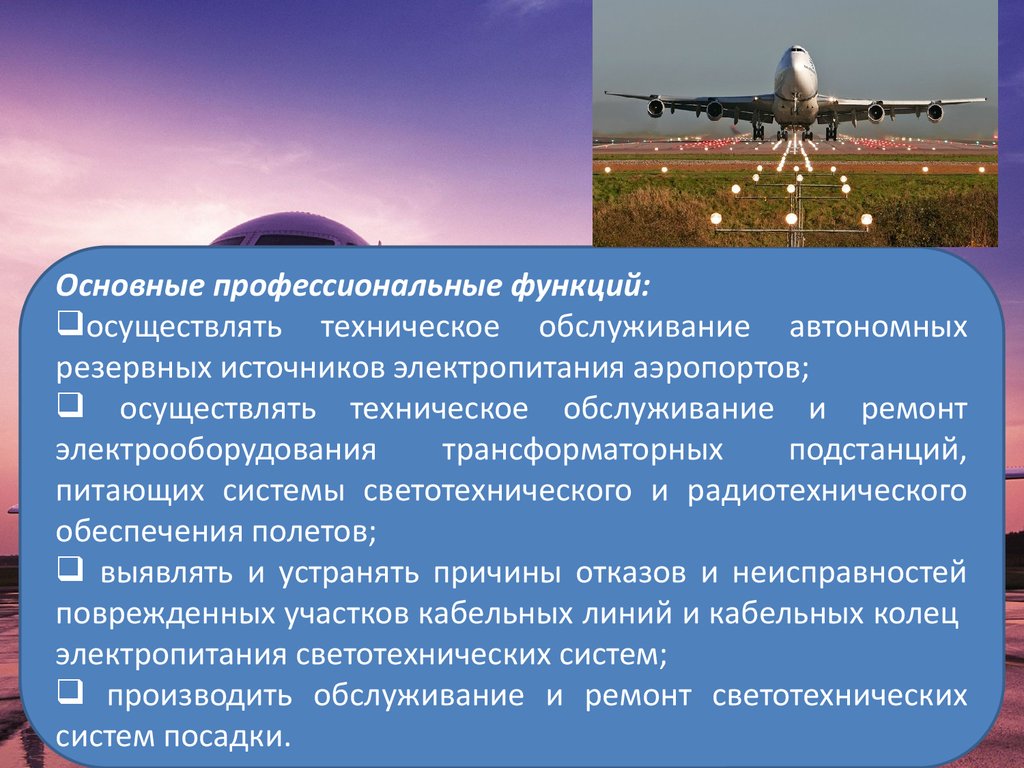 Основные профессиональные функций:

❑осуществлять техническое обслуживание автономных резервных источников электропитания аэропортов;

❑ осуществлять техническое обслуживание и ремонт электрооборудования трансформаторных подстанций, питающих системы светотехнического и радиотехнического обеспечения полетов;

❑ выявлять и устранять причины отказов и неисправностей поврежденных участков кабельных линий и кабельных колец электропитания светотехнических систем;

❑ производить обслуживание и ремонт светотехнических систем посадки.